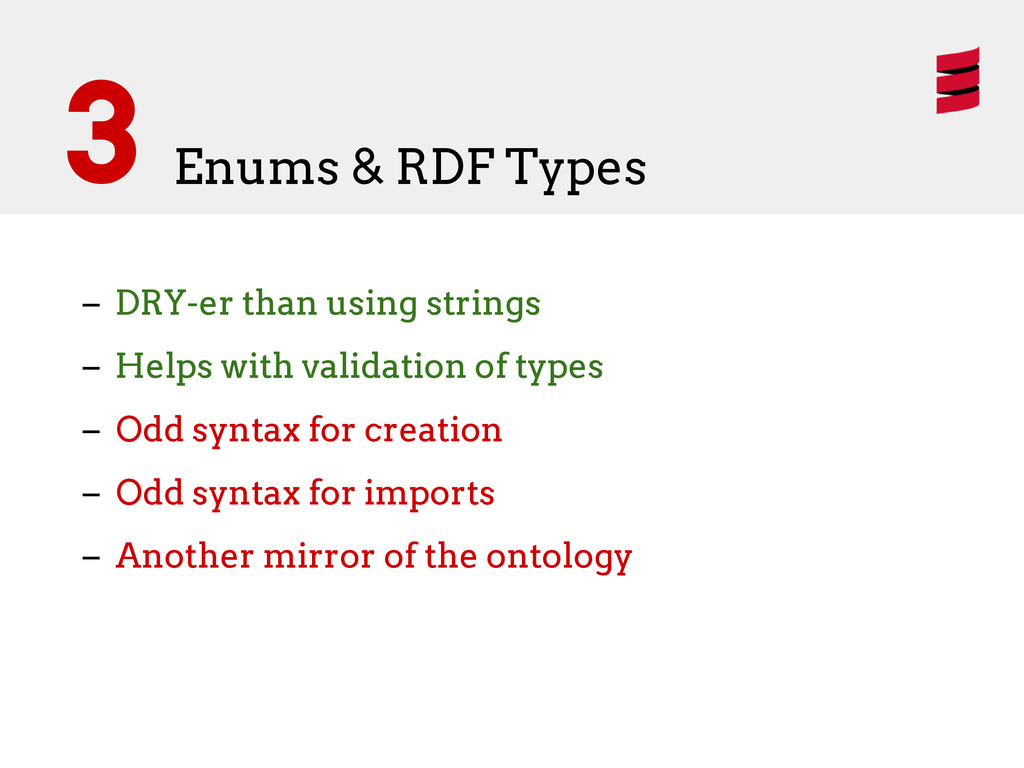 3 Enums & RDF Types

– DRY-er than using strings
– Helps with validation of types
– Odd syntax for creation
– Odd syntax for imports
– Another mirror of the ontology